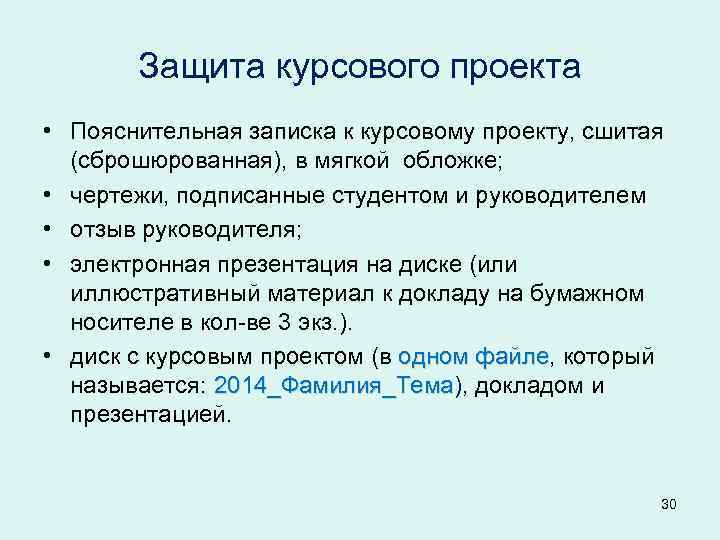 Защита курсового проекта

• Пояснительная записка к курсовому проекту, сшитая (сброшюрованная), в мягкой обложке;
• чертежи, подписанные студентом и руководителем
• отзыв руководителя;
• электронная презентация на диске (или иллюстративный материал к докладу на бумажном носителе в кол-ве 3 экз.).
• диск с курсовым проектом (в одном файле, который называется: 2014_Фамилия_Тема), докладом и презентацией.

30